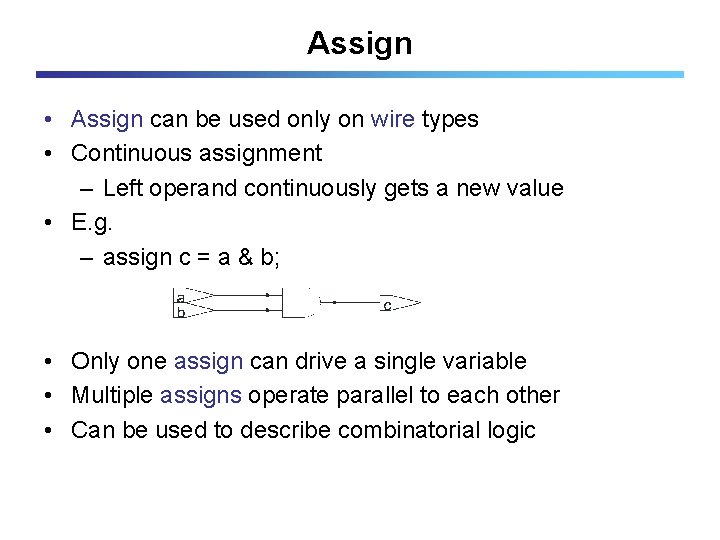 Assign

• Assign can be used only on wire types
• Continuous assignment
  – Left operand continuously gets a new value
• E.g.
  – assign c = a & b;

a
b
c

• Only one assign can drive a single variable
• Multiple assigns operate parallel to each other
• Can be used to describe combinatorial logic